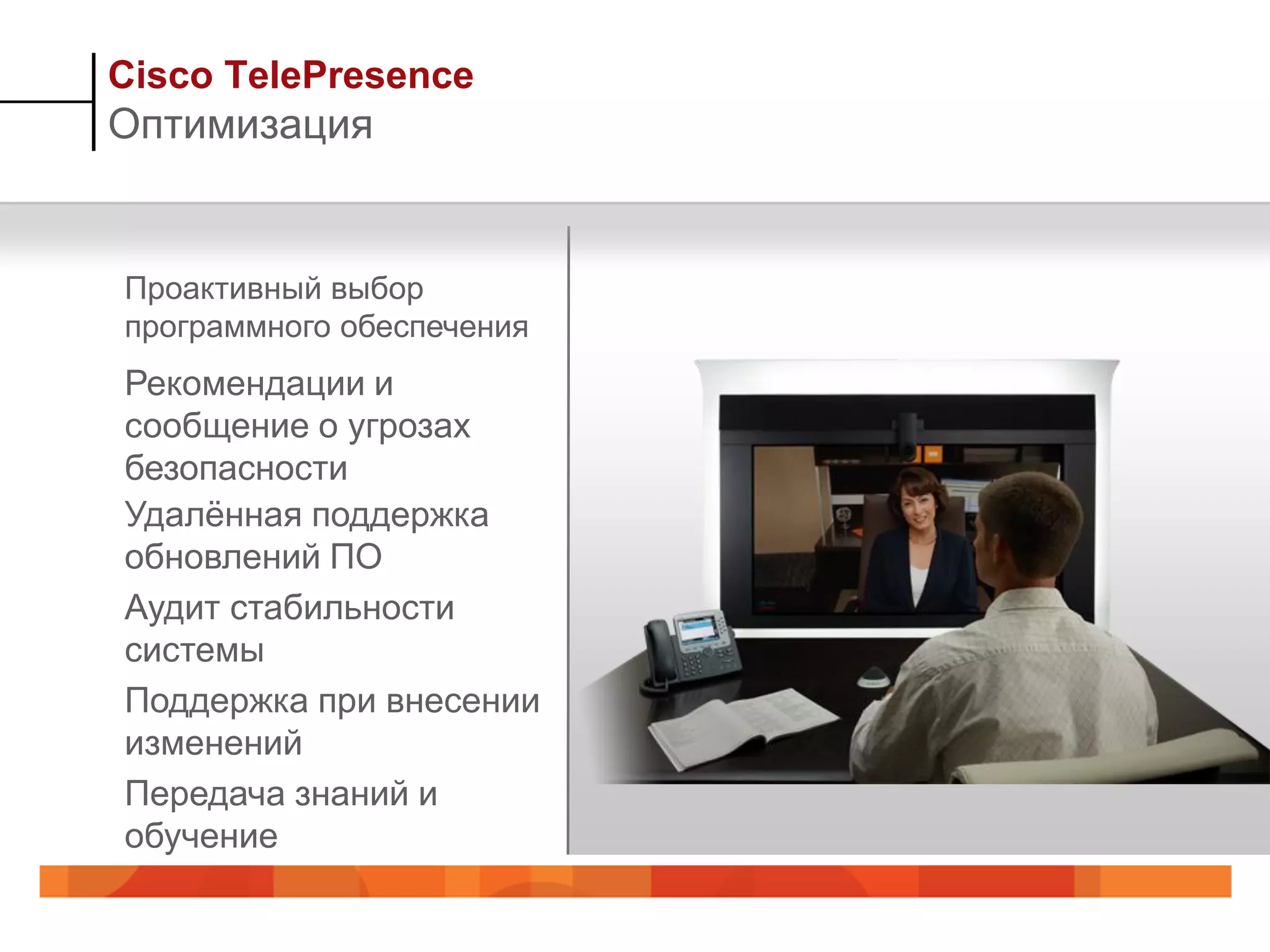 Cisco TelePresence
Оптимизация

Проактивный выбор программного обеспечения

Рекомендации и сообщение о угрозах безопасности

Удалённая поддержка обновлений ПО

Аудит стабильности системы

Поддержка при внесении изменений

Передача знаний и обучение